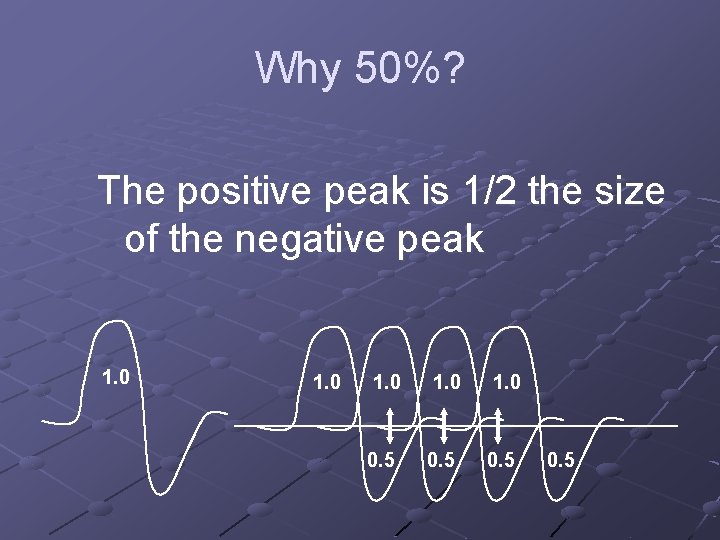 Why 50%?

The positive peak is 1/2 the size of the negative peak

1.0

1.0 1.0 1.0 1.0

0.5 0.5 0.5 0.5